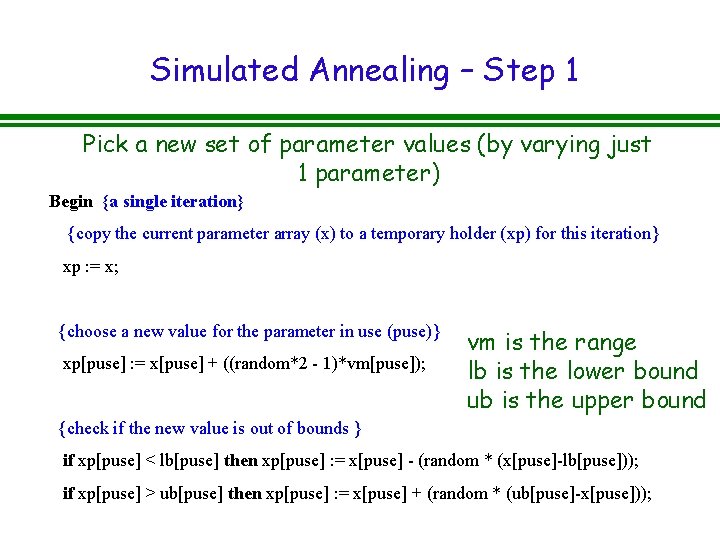 Simulated Annealing – Step 1

Pick a new set of parameter values (by varying just 1 parameter)

Begin {a single iteration}

{copy the current parameter array (x) to a temporary holder (xp) for this iteration}

xp := x;

{choose a new value for the parameter in use (puse)}

xp[puse] := x[puse] + ((random*2 - 1)*vm[puse]);

vm is the range
lb is the lower bound
ub is the upper bound

{check if the new value is out of bounds }

if xp[puse] < lb[puse] then xp[puse] := x[puse] - (random * (x[puse]-lb[puse]));

if xp[puse] > ub[puse] then xp[puse] := x[puse] + (random * (ub[puse]-x[puse]));